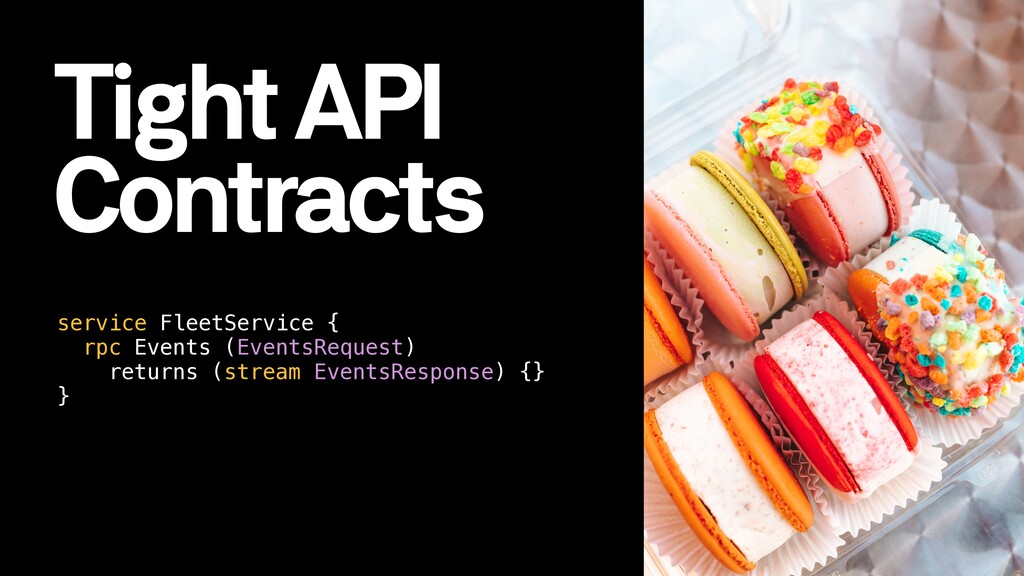 Tight API Contracts

service FleetService {
  rpc Events (EventsRequest)
    returns (stream EventsResponse) {}
}